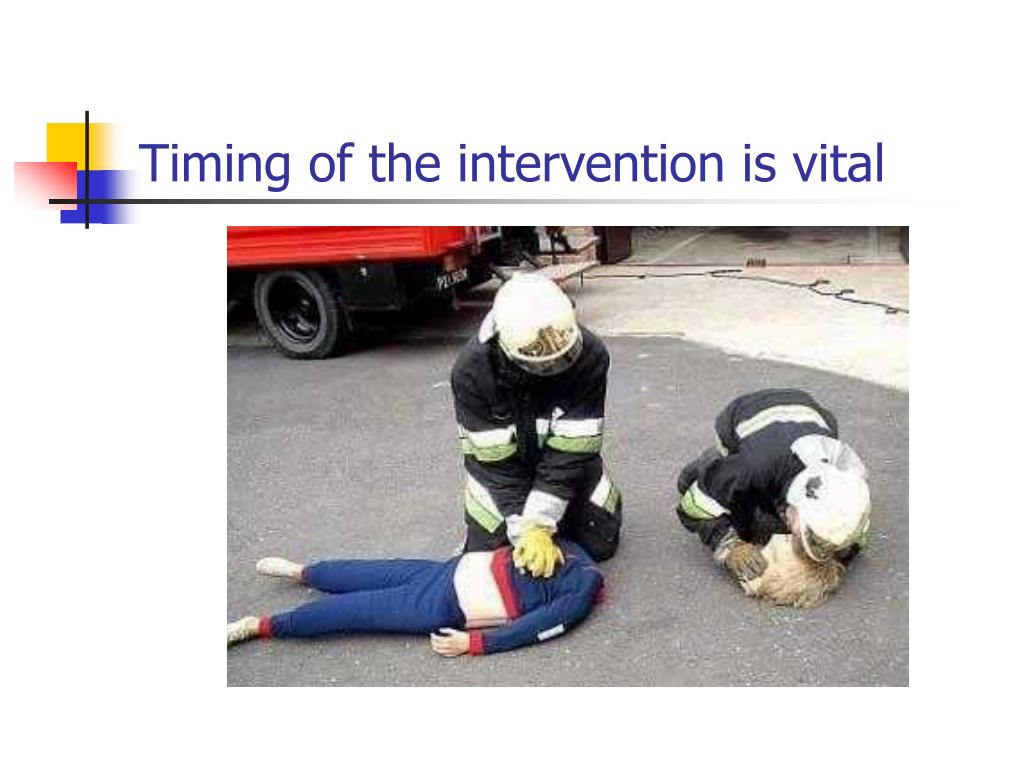 Timing of the intervention is vital